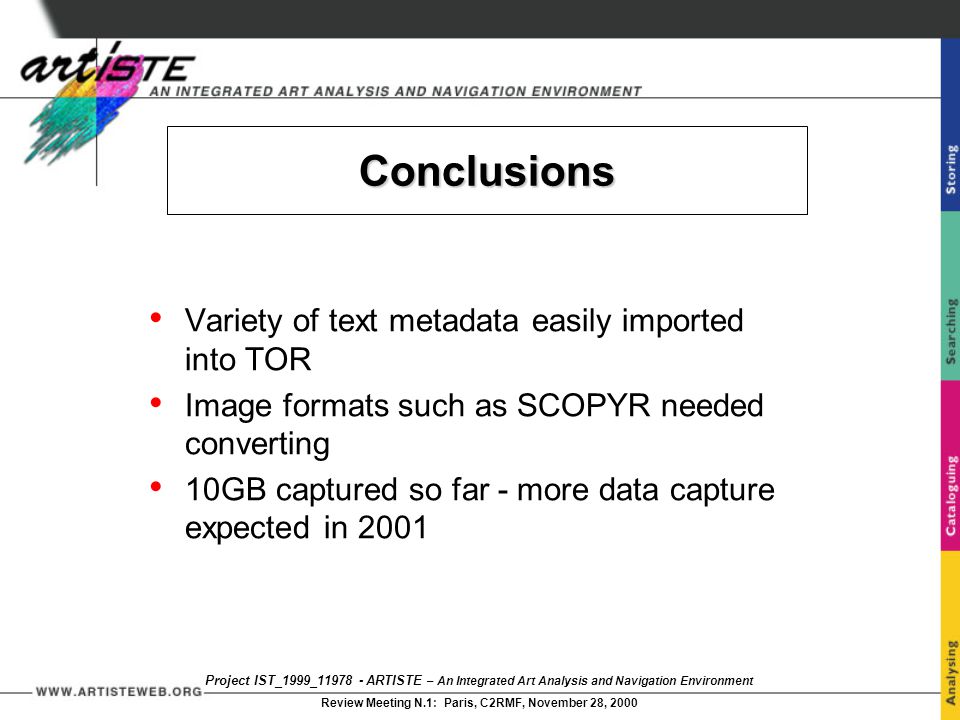 artISTE
AN INTEGRATED ART ANALYSIS AND NAVIGATION ENVIRONMENT

Conclusions

• Variety of text metadata easily imported into TOR
• Image formats such as SCOPYR needed converting
• 10GB captured so far - more data capture expected in 2001

Storing
Searching
Cataloguing
Analysing

WWW.ARTISTEWEB.ORG
Project IST_1999_11978 - ARTISTE – An Integrated Art Analysis and Navigation Environment
Review Meeting N.1: Paris, C2RMF, November 28, 2000